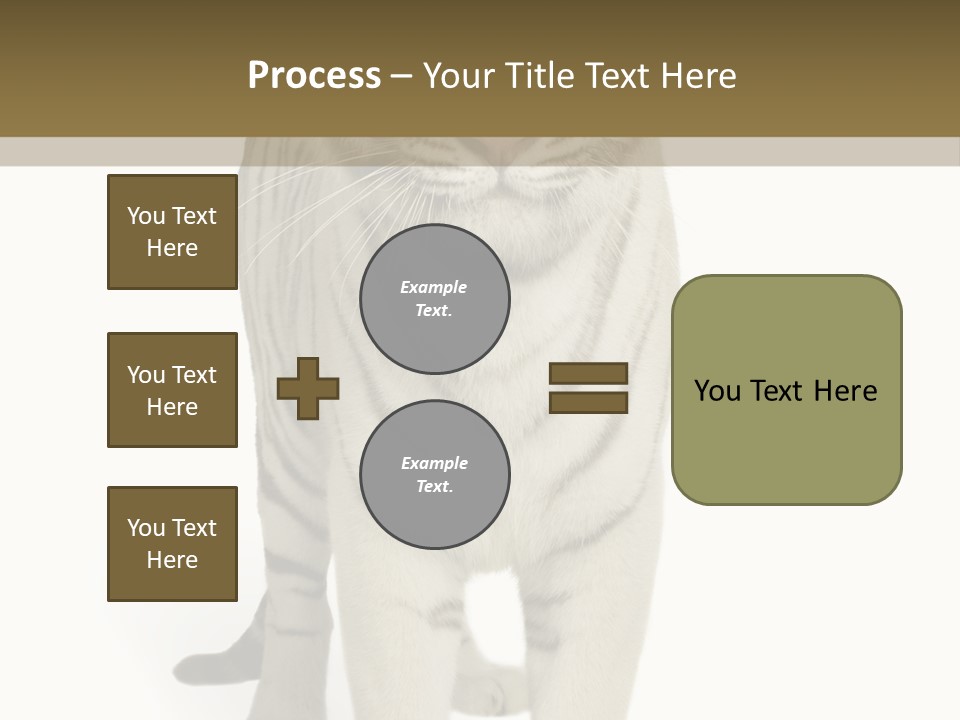 Process – Your Title Text Here

You Text Here

You Text Here

You Text Here

Example Text.

Example Text.

You Text Here